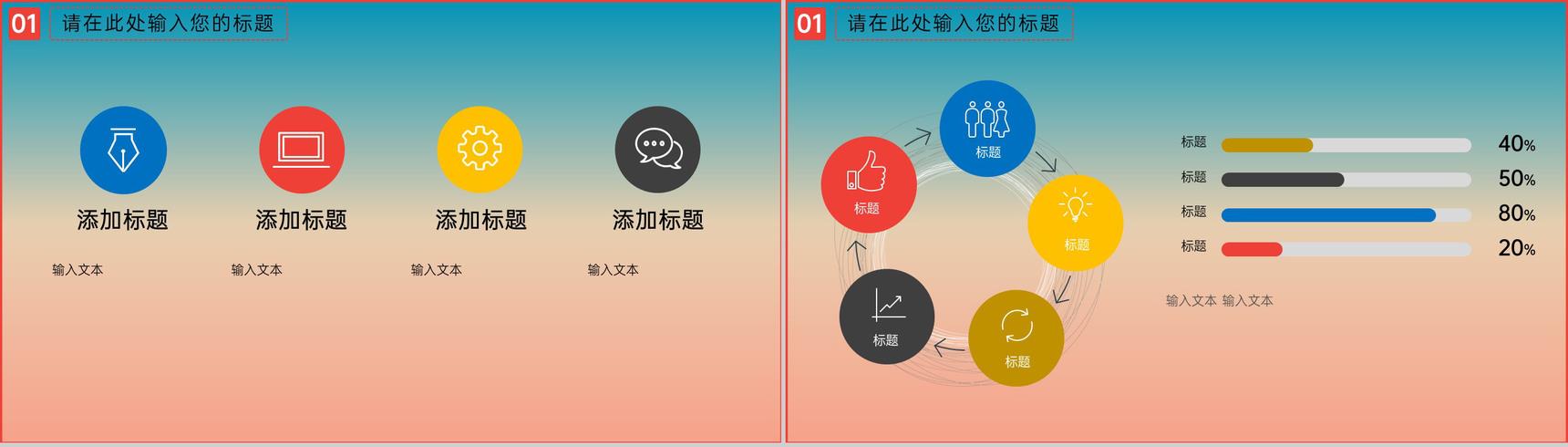 01 请在此处输入您的标题

添加标题

输入文本

添加标题

输入文本

添加标题

输入文本

添加标题

输入文本

01 请在此处输入您的标题

标题

标题

标题

标题

标题

标题 40%

标题 50%

标题 80%

标题 20%

输入文本 输入文本